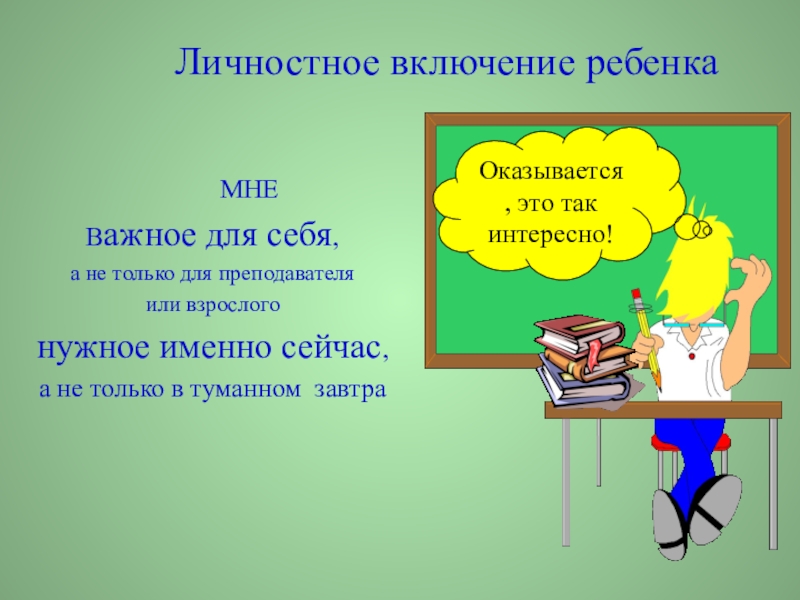 Личностное включение ребенка

МНЕ

Важное для себя,

а не только для преподавателя

или взрослого

нужное именно сейчас,

а не только в туманном завтра

Оказывается, это так интересно!